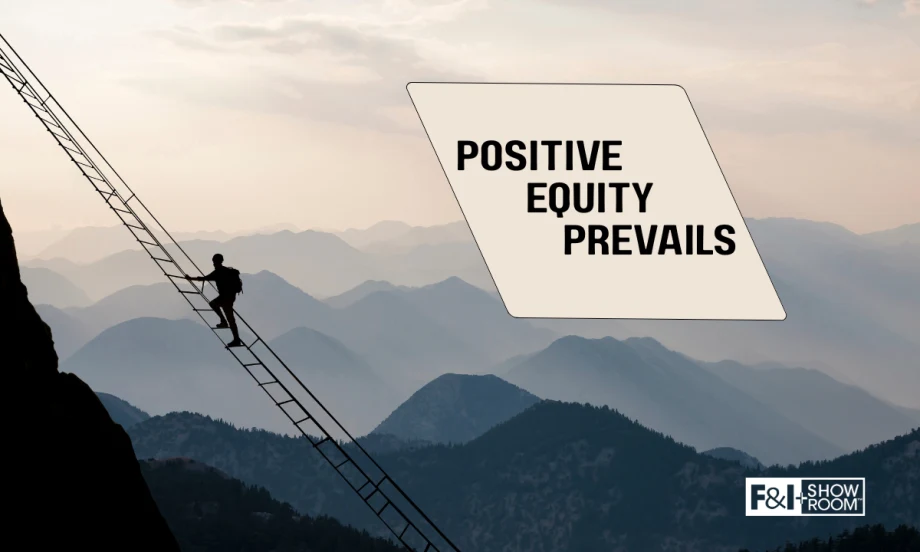 POSITIVE
EQUITY
PREVAILS

F&I SHOW ROOM